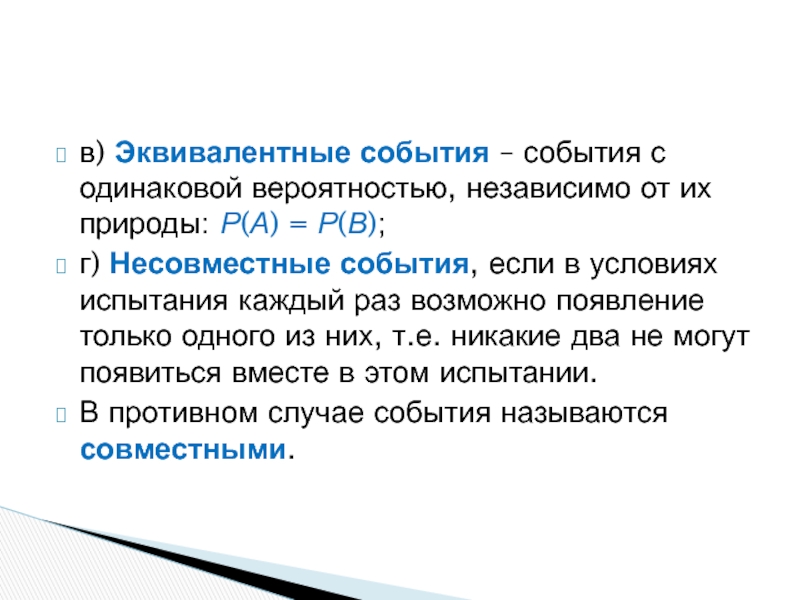 в) Эквивалентные события – события с одинаковой вероятностью, независимо от их природы: $P(A) = P(B)$;

г) Несовместные события, если в условиях испытания каждый раз возможно появление только одного из них, т.е. никакие два не могут появиться вместе в этом испытании.

В противном случае события называются совместными.